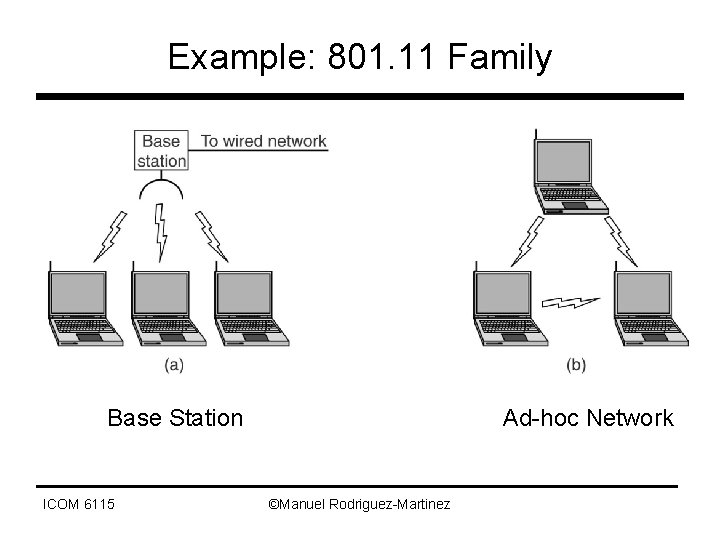 Example: 801.11 Family

Base station

To wired network

(a)

(b)

Base Station

Ad-hoc Network

ICOM 6115

©Manuel Rodriguez-Martinez